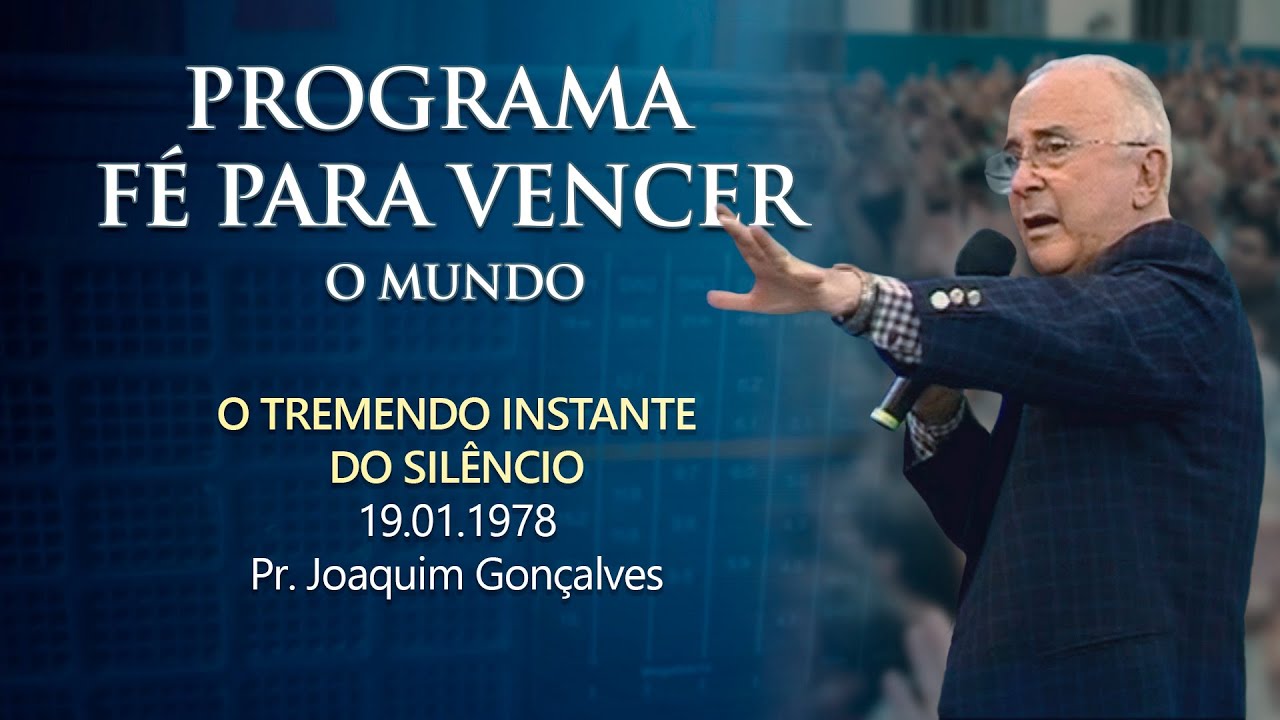 PROGRAMA
FÉ PARA VENCER
O MUNDO

O TREMENDO INSTANTE
DO SILÊNCIO
19.01.1978
Pr. Joaquim Gonçalves